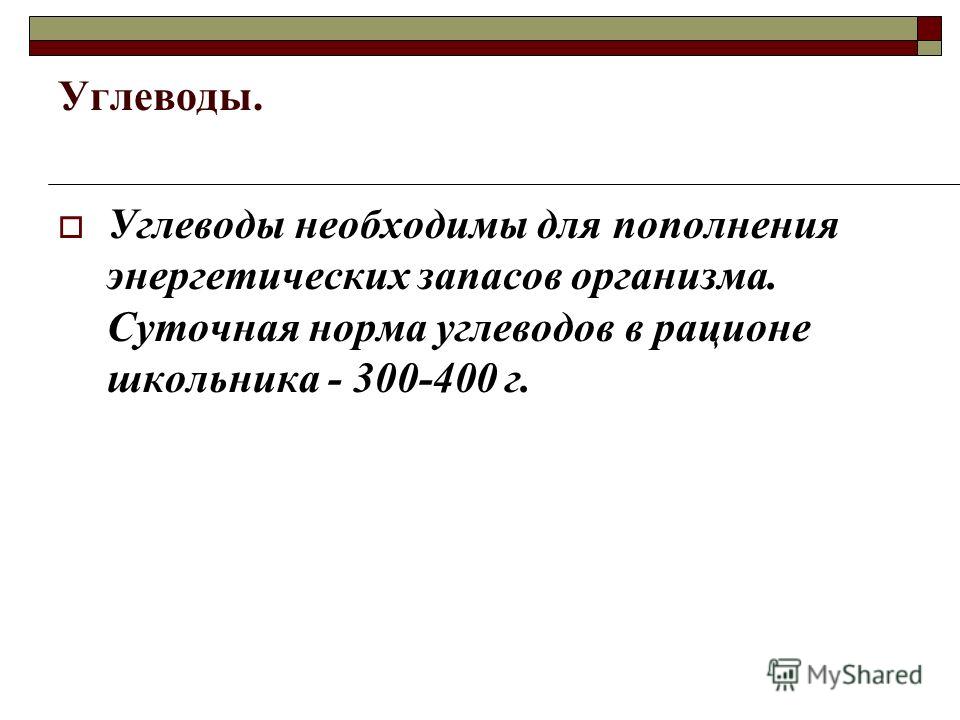 Углеводы.

Углеводы необходимы для пополнения энергетических запасов организма. Суточная норма углеводов в рационе школьника - 300-400 г.

MyShared